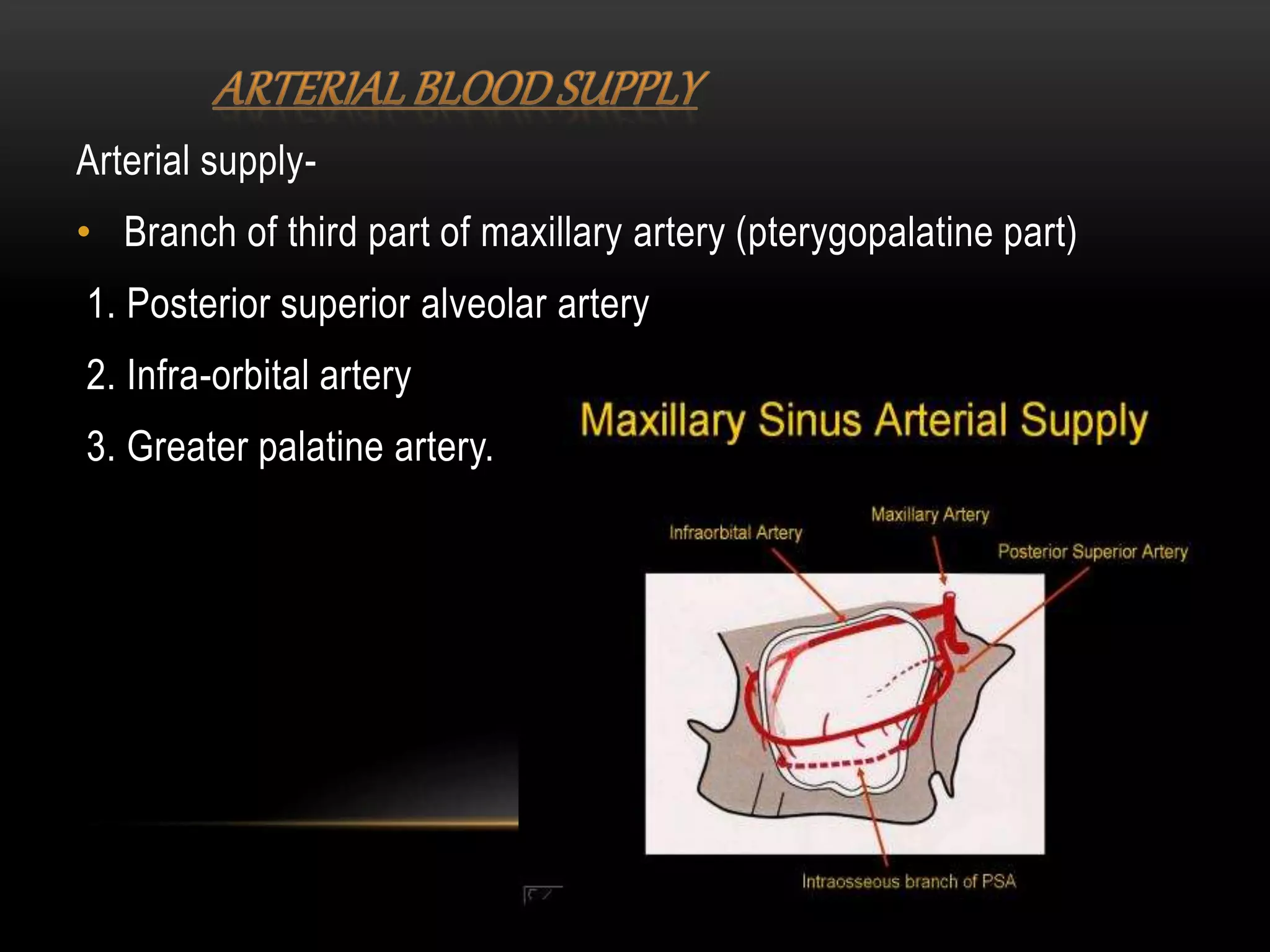 ARTERIAL BLOOD SUPPLY

Arterial supply-

• Branch of third part of maxillary artery (pterygopalatine part)

1. Posterior superior alveolar artery

2. Infra-orbital artery

3. Greater palatine artery.

Maxillary Sinus Arterial Supply

Infraorbital Artery

Maxillary Artery

Posterior Superior Artery

Intraosseous branch of PSA